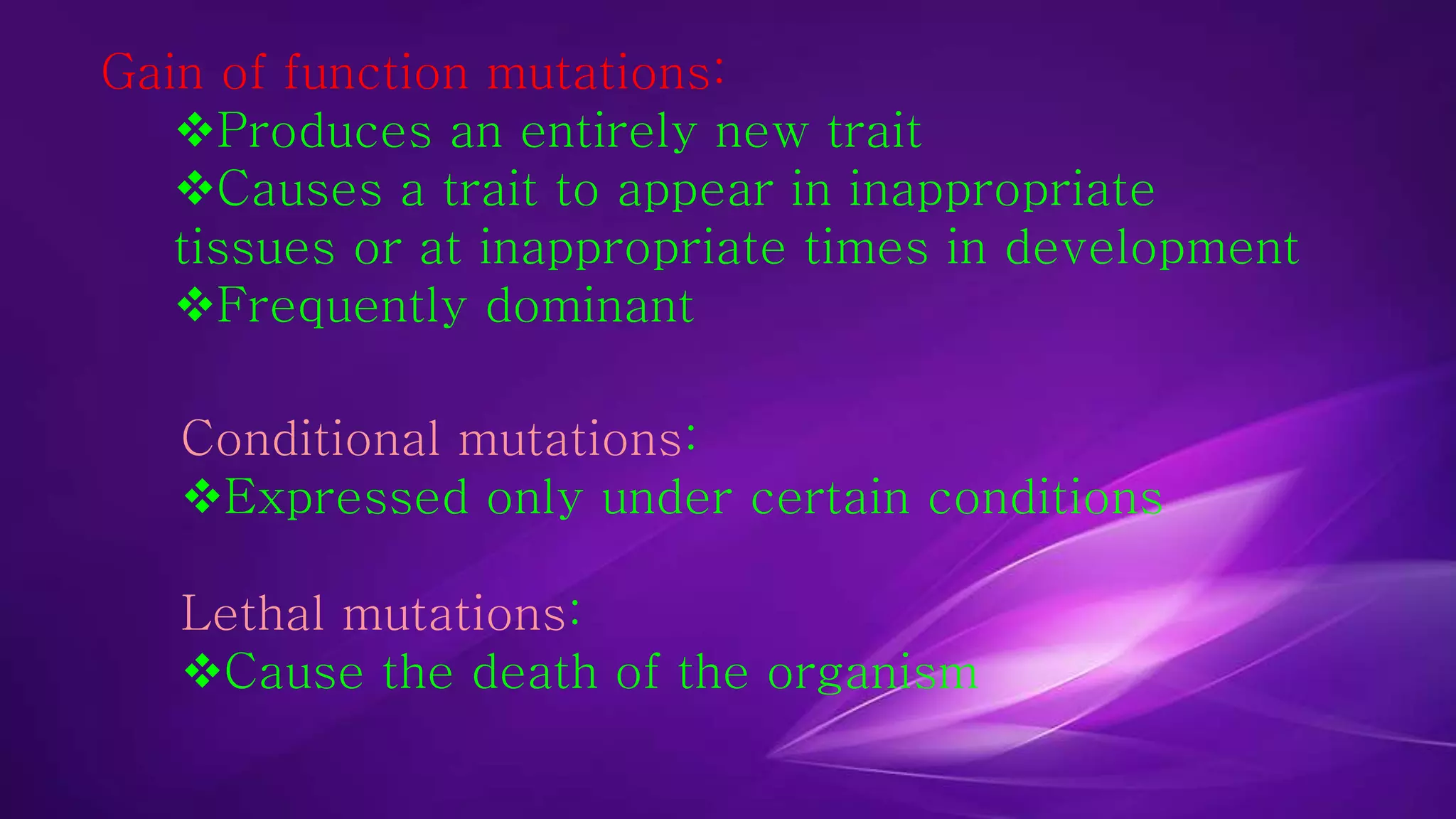 Gain of function mutations:
❖Produces an entirely new trait
❖Causes a trait to appear in inappropriate tissues or at inappropriate times in development
❖Frequently dominant

Conditional mutations:
❖Expressed only under certain conditions

Lethal mutations:
❖Cause the death of the organism